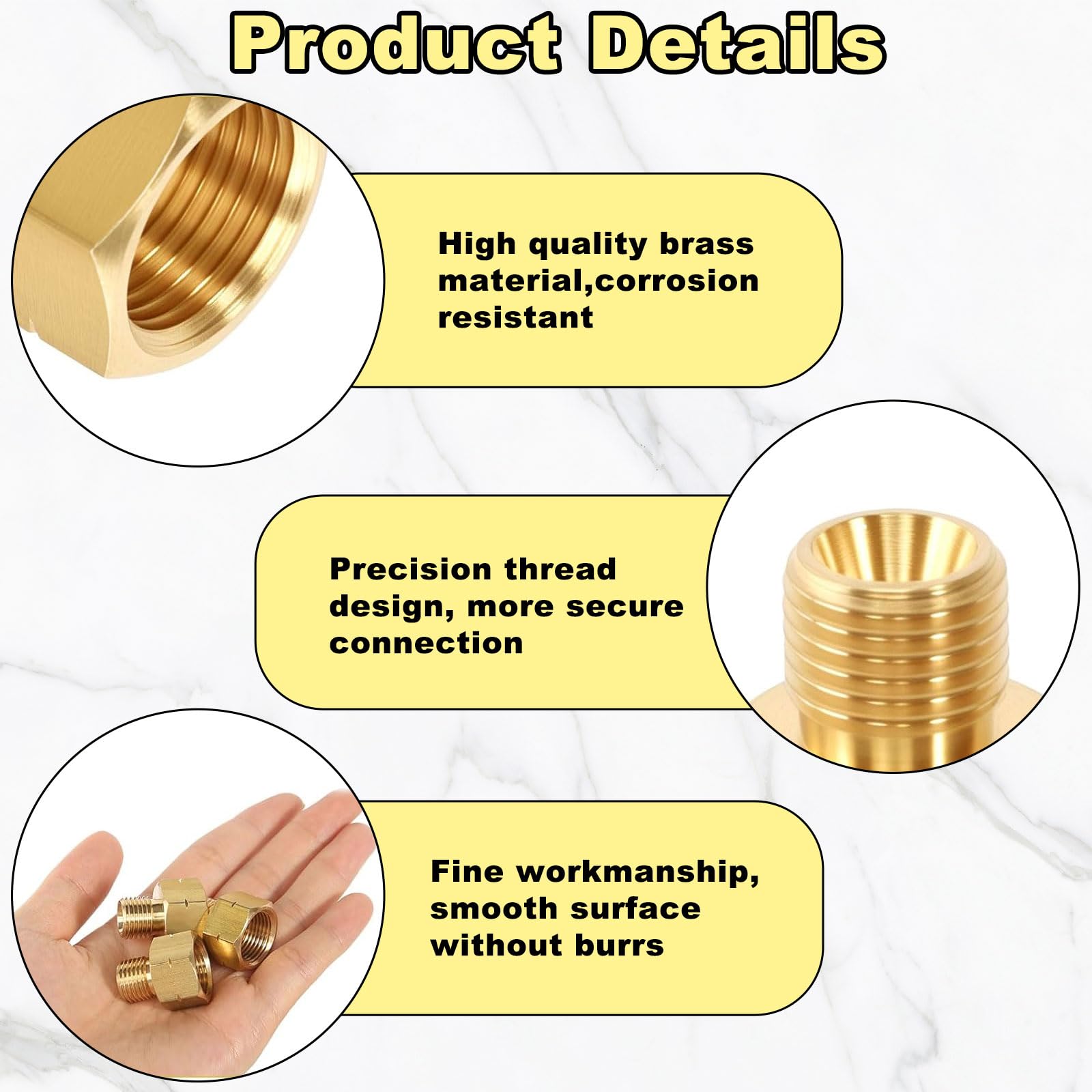 Product Details

High quality brass material,corrosion resistant

Precision thread design, more secure connection

Fine workmanship, smooth surface without burrs